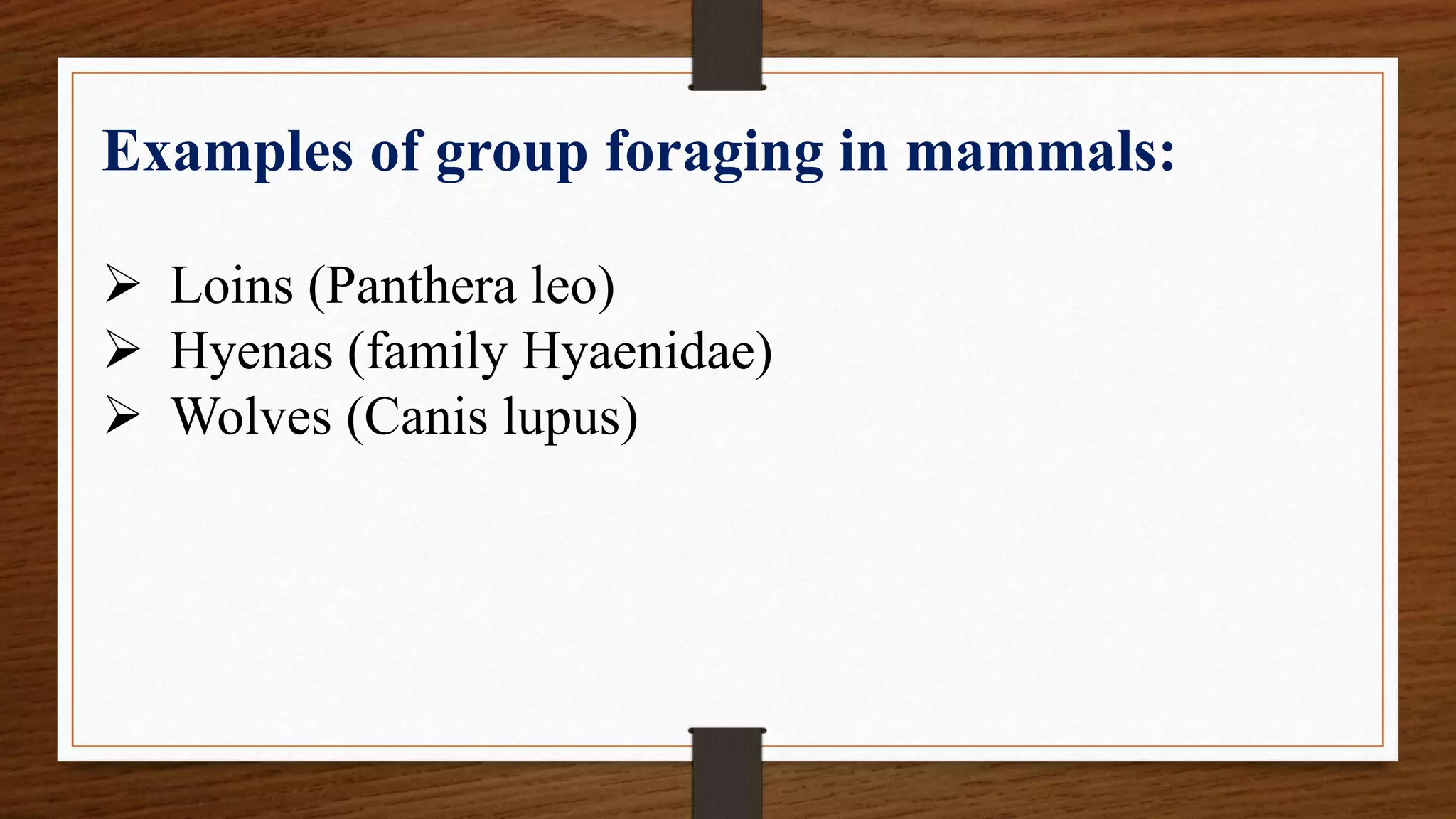 Examples of group foraging in mammals:

➢ Loins (Panthera leo)
➢ Hyenas (family Hyaenidae)
➢ Wolves (Canis lupus)